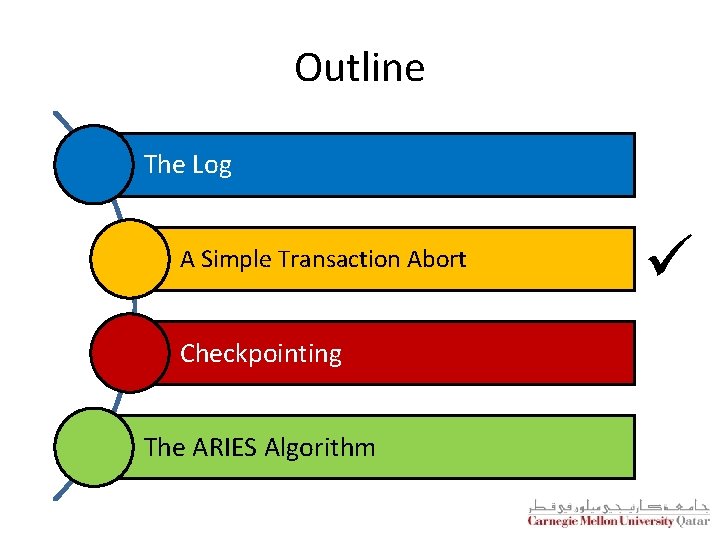 Outline

The Log

A Simple Transaction Abort ✓

Checkpointing

The ARIES Algorithm

جامعة كارنيجي ميلون في قطر
Carnegie Mellon University Qatar